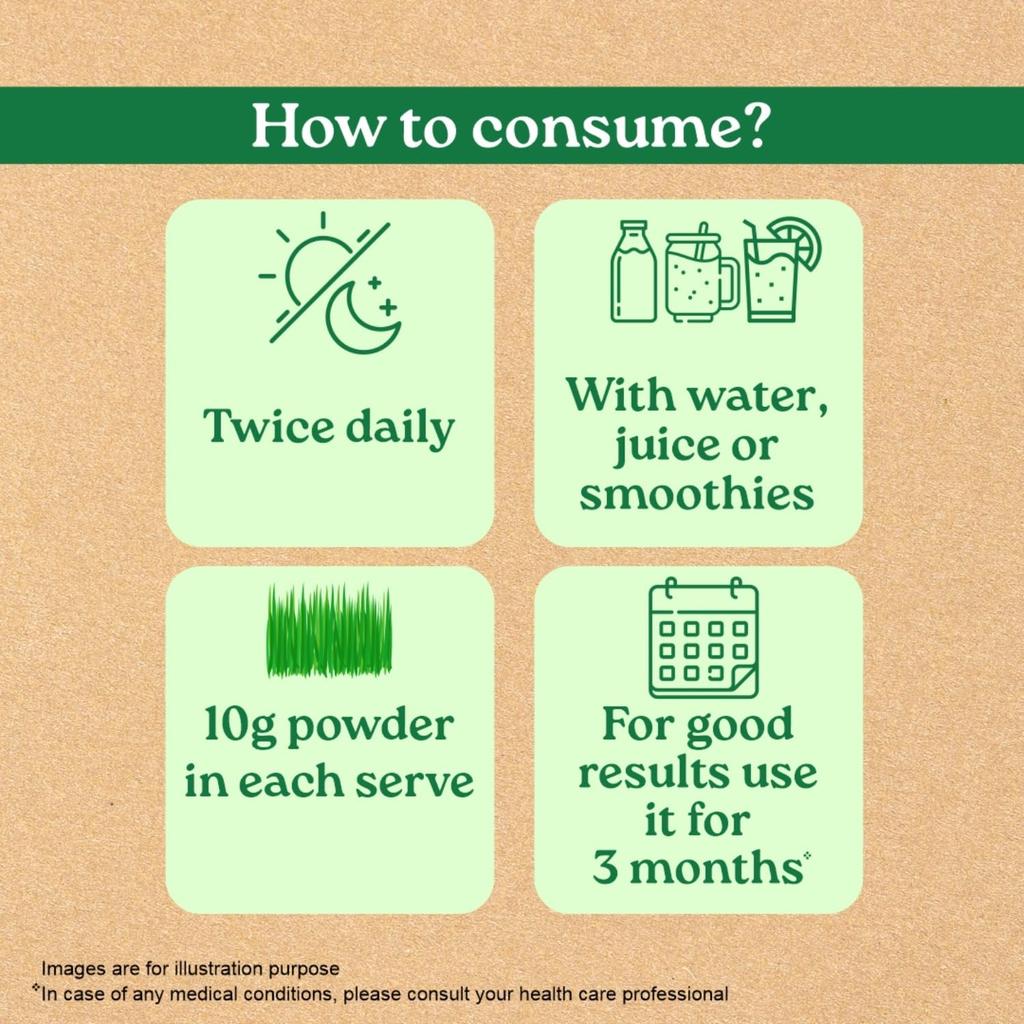 How to consume?

Twice daily

With water, juice or smoothies

10g powder in each serve

For good results use it for 3 months*

Images are for illustration purpose
*In case of any medical conditions, please consult your health care professional